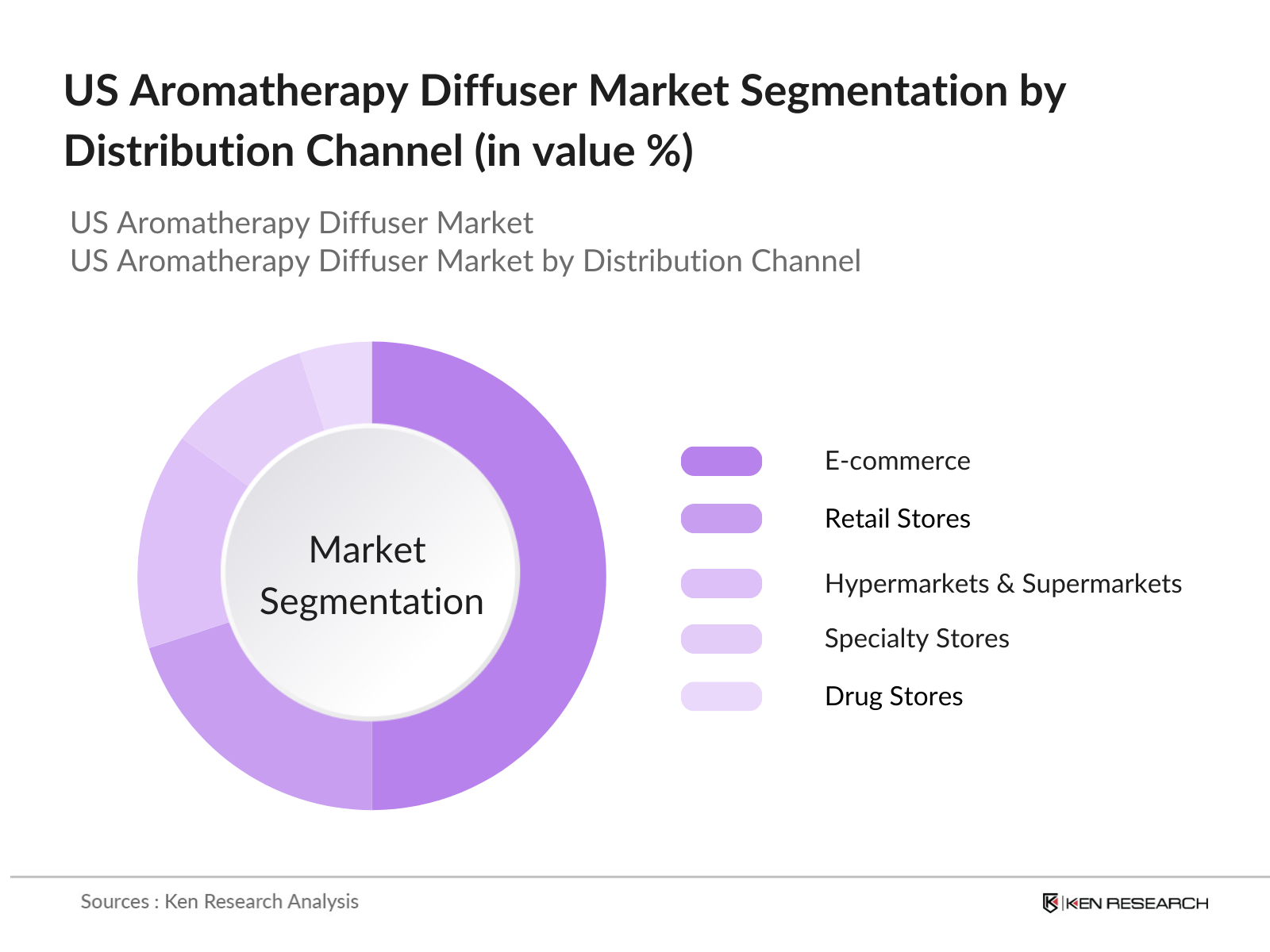 US Aromatherapy Diffuser Market Segmentation by Distribution Channel (in value %)

US Aromatherapy Diffuser Market
US Aromatherapy Diffuser Market by Distribution Channel

Market Segmentation

E-commerce
Retail Stores
Hypermarkets & Supermarkets
Specialty Stores
Drug Stores

Sources : Ken Research Analysis

KEN RESEARCH